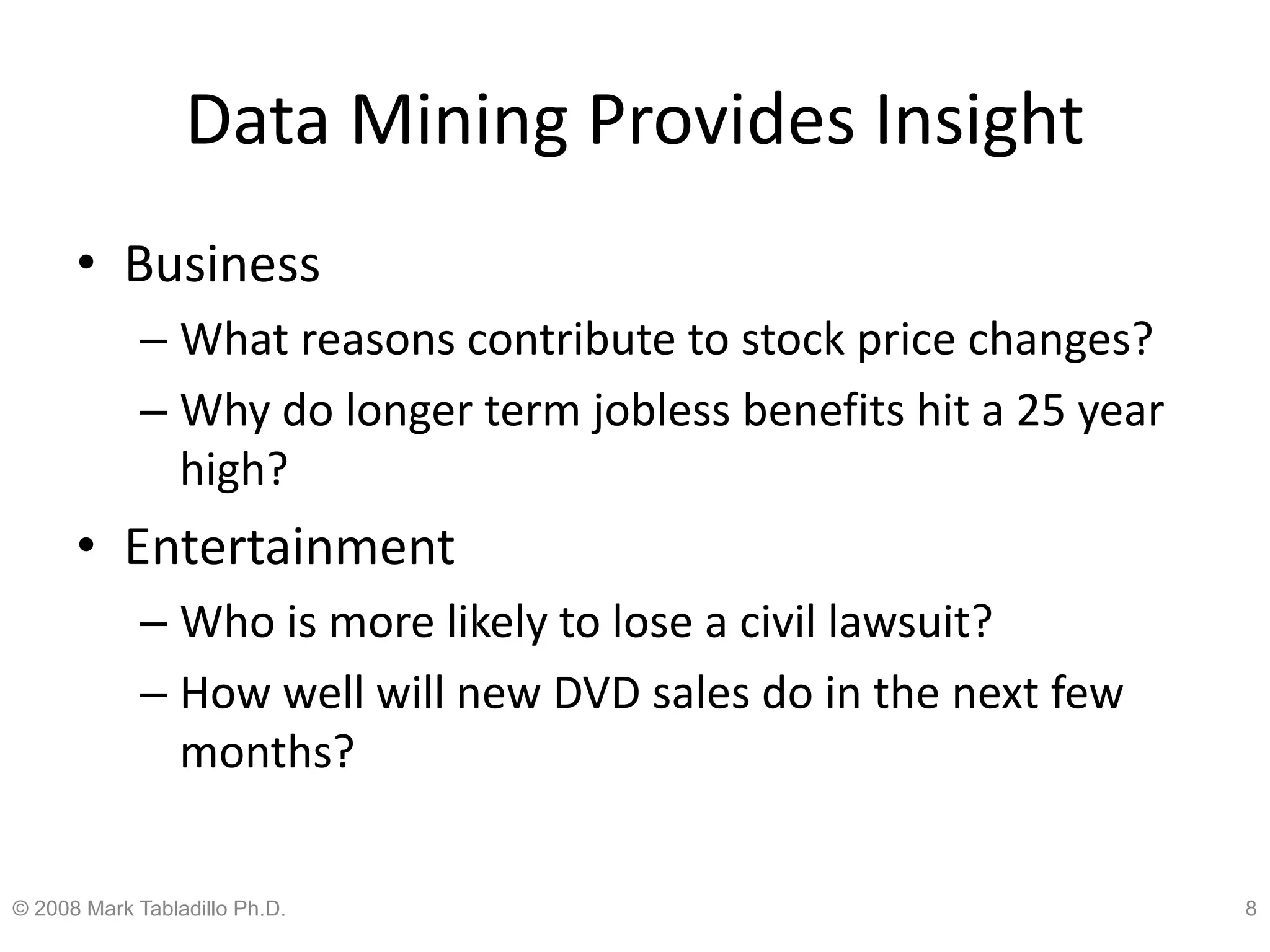 Data Mining Provides Insight

• Business
– What reasons contribute to stock price changes?
– Why do longer term jobless benefits hit a 25 year high?
• Entertainment
– Who is more likely to lose a civil lawsuit?
– How well will new DVD sales do in the next few months?

© 2008 Mark Tabladillo Ph.D.

8